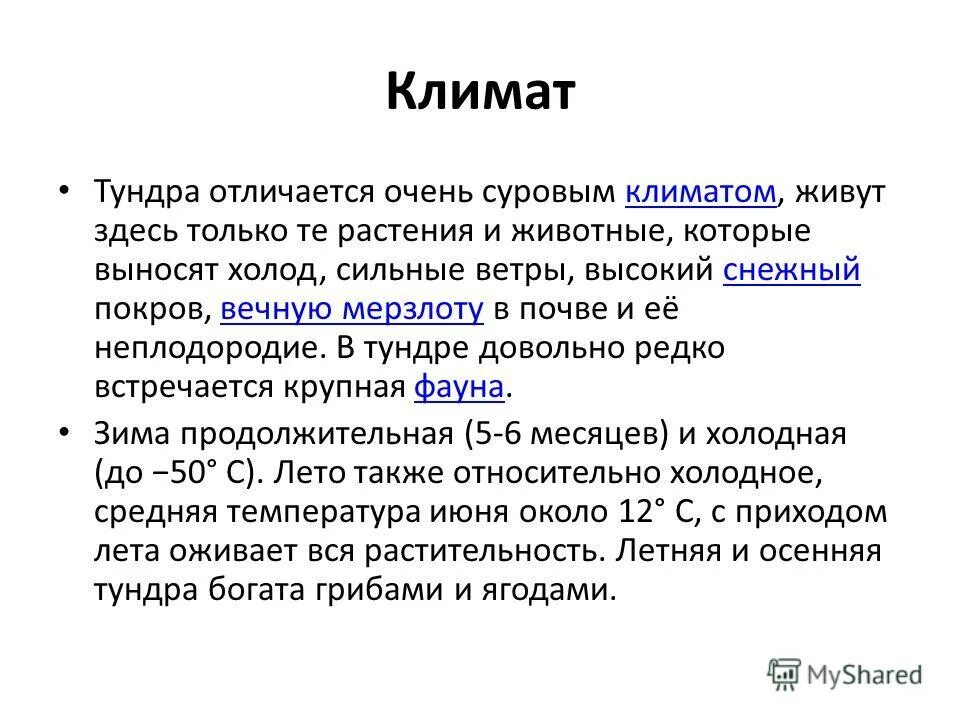 Климат

• Тундра отличается очень суровым климатом, живут здесь только те растения и животные, которые выносят холод, сильные ветры, высокий снежный покров, вечную мерзлоту в почве и её неплодородие. В тундре довольно редко встречается крупная фауна.

• Зима продолжительная (5-6 месяцев) и холодная (до −50° С). Лето также относительно холодное, средняя температура июня около 12° С, с приходом лета оживает вся растительность. Летняя и осенняя тундра богата грибами и ягодами.

MyShared